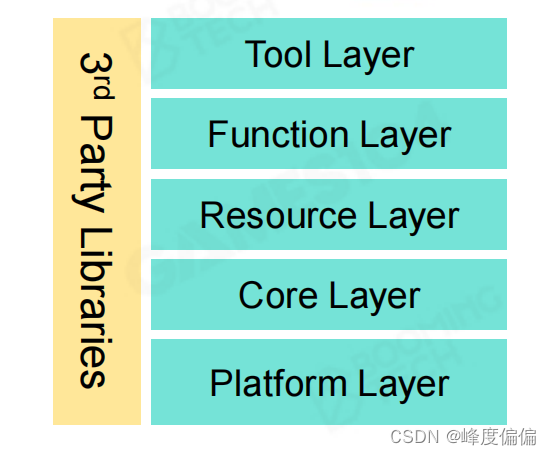 3rd Party Libraries

Tool Layer

Function Layer

Resource Layer

Core Layer

Platform Layer

CSDN @峰度偏偏